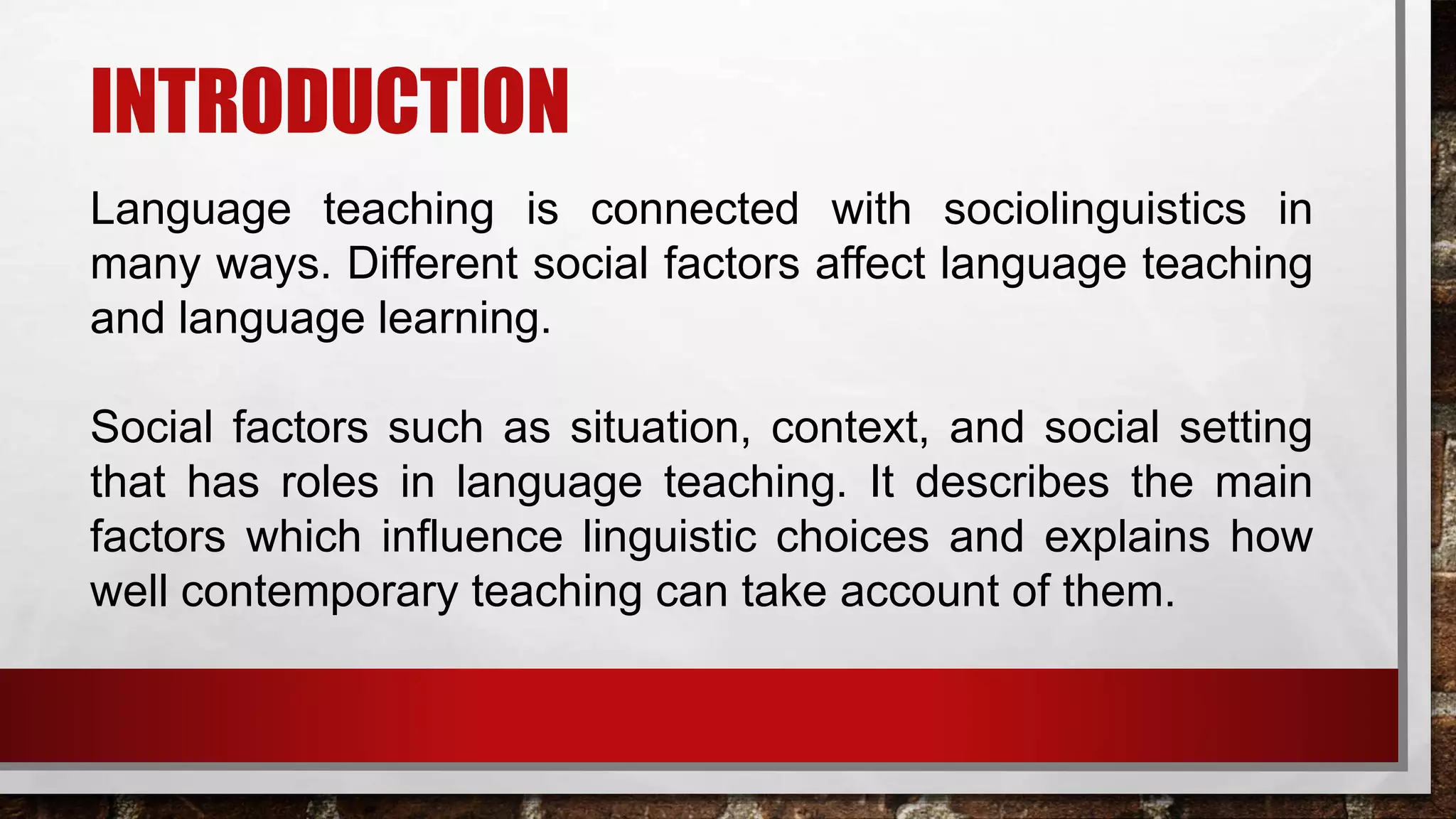 INTRODUCTION

Language teaching is connected with sociolinguistics in many ways. Different social factors affect language teaching and language learning.

Social factors such as situation, context, and social setting that has roles in language teaching. It describes the main factors which influence linguistic choices and explains how well contemporary teaching can take account of them.